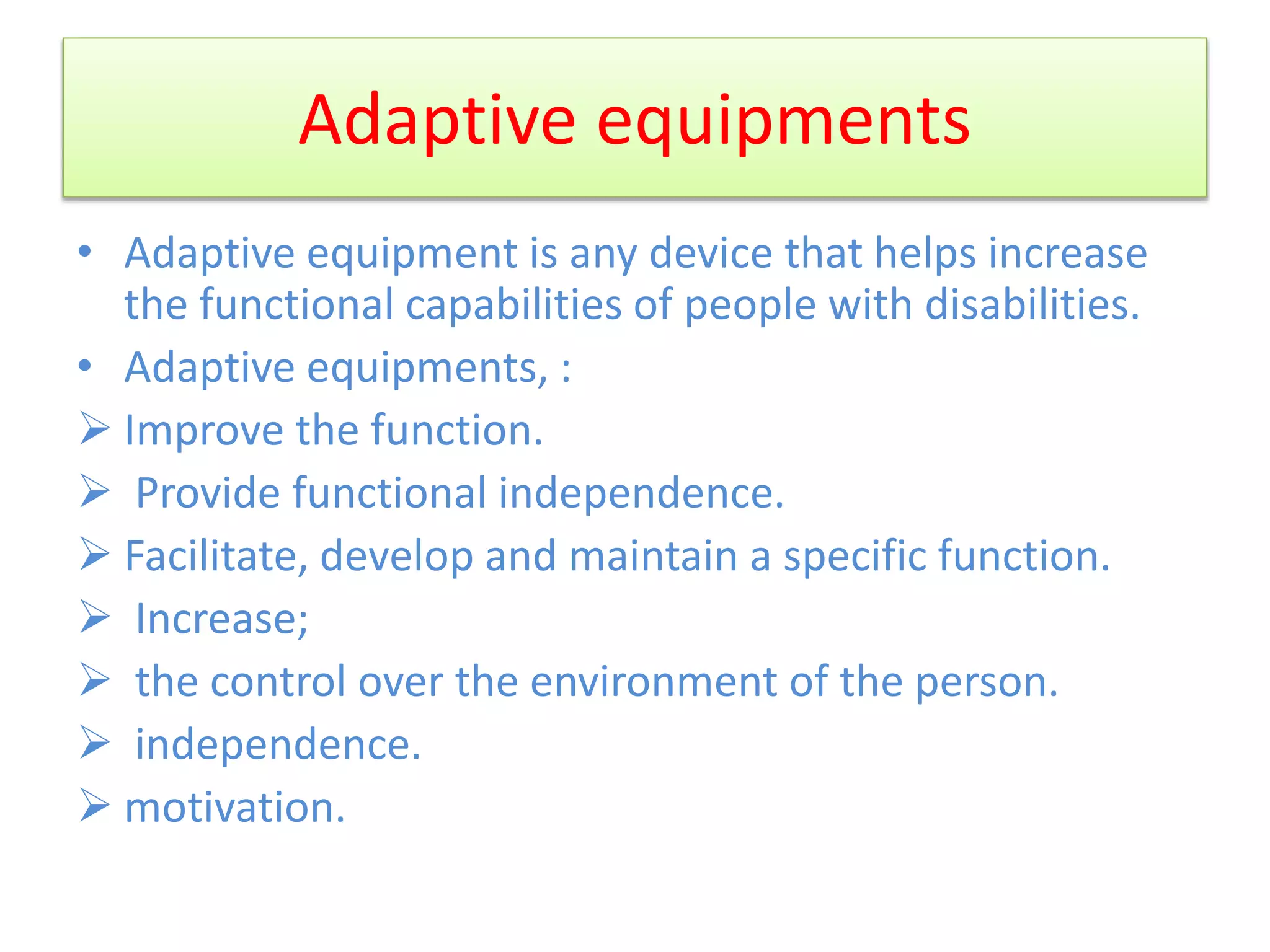 Adaptive equipments

• Adaptive equipment is any device that helps increase the functional capabilities of people with disabilities.
• Adaptive equipments, :
➢ Improve the function.
➢ Provide functional independence.
➢ Facilitate, develop and maintain a specific function.
➢ Increase;
➢ the control over the environment of the person.
➢ independence.
➢ motivation.